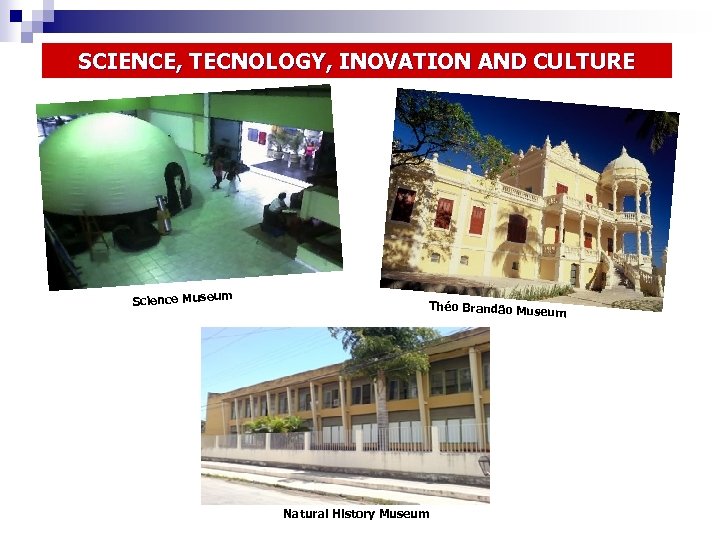 SCIENCE, TECNOLOGY, INOVATION AND CULTURE

Science Museum

Théo Brandão Museum

Natural History Museum